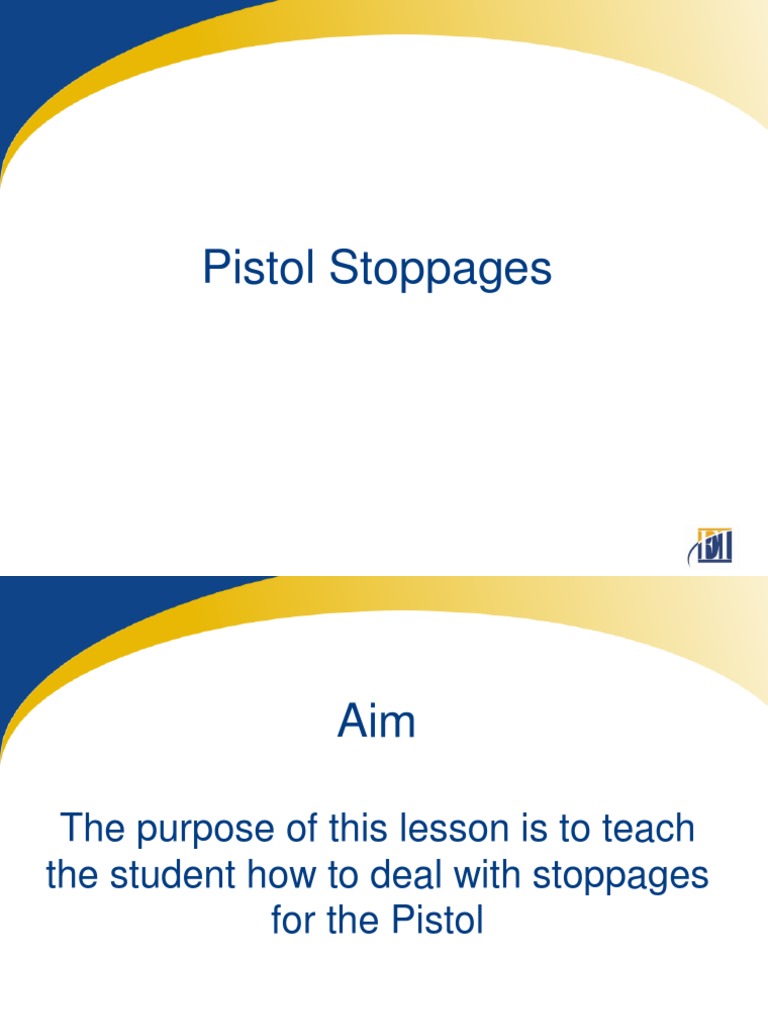 Pistol Stoppages

Aim

The purpose of this lesson is to teach the student how to deal with stoppages for the Pistol